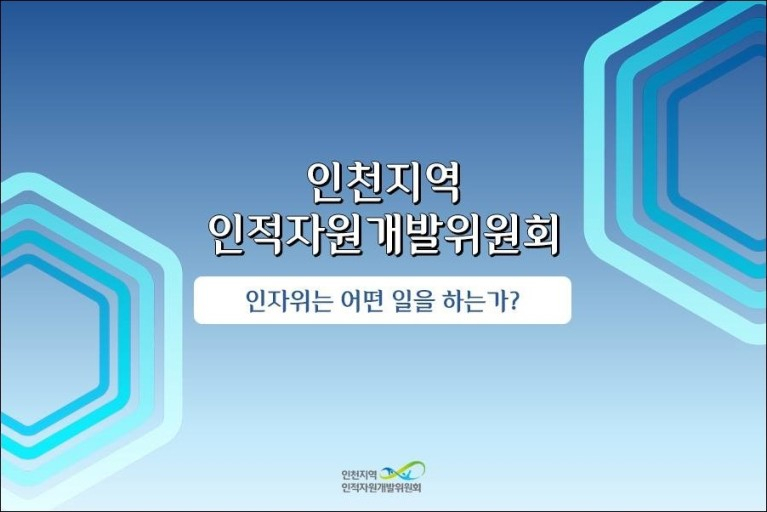 인천지역
인적자원개발위원회

인자위는 어떤 일을 하는가?

인천지역
인적자원개발위원회